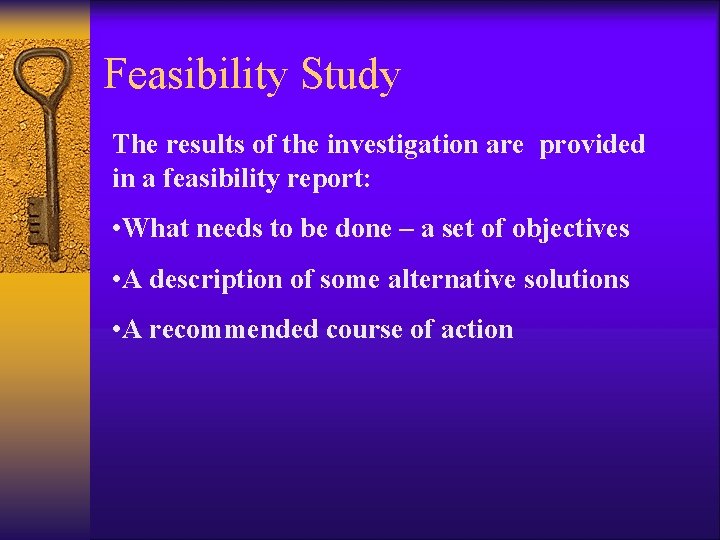 Feasibility Study

The results of the investigation are provided in a feasibility report:

•What needs to be done – a set of objectives

•A description of some alternative solutions

•A recommended course of action